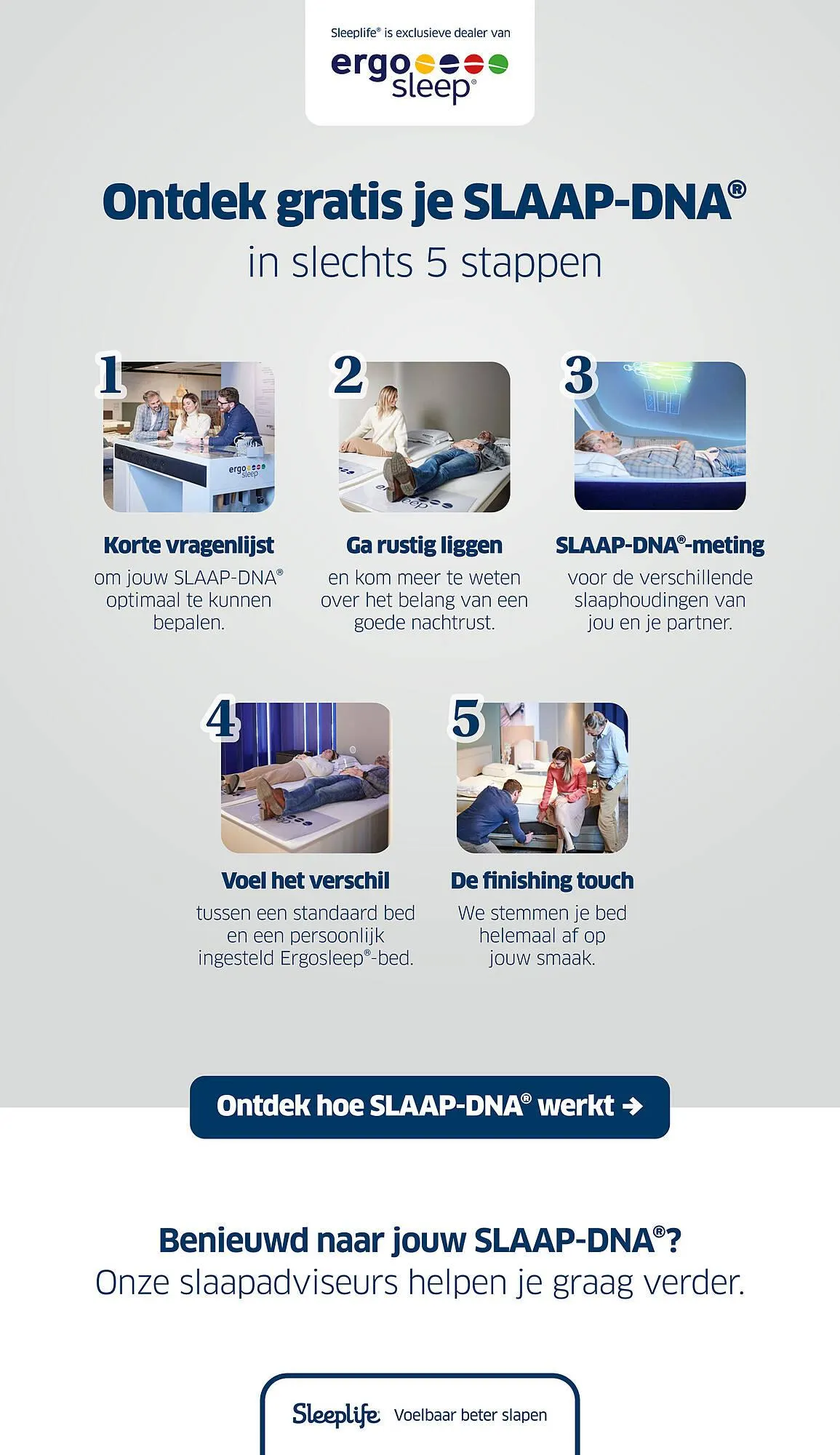 Sleeplife® is exclusieve dealer van

ergo sleep®

Ontdek gratis je SLAAP-DNA®
in slechts 5 stappen

1

ergo sleep

Korte vragenlijst
om jouw SLAAP-DNA® optimaal te kunnen bepalen.

2

Ga rustig liggen
en kom meer te weten over het belang van een goede nachtrust.

3

SLAAP-DNA®-meting
voor de verschillende slaaphoudingen van jou en je partner.

4

Voel het verschil
tussen een standaard bed en een persoonlijk ingesteld Ergosleep®-bed.

5

De finishing touch
We stemmen je bed helemaal af op jouw smaak.

Ontdek hoe SLAAP-DNA® werkt →

Benieuwd naar jouw SLAAP-DNA®?
Onze slaapadviseurs helpen je graag verder.

Sleeplife Voelbaar beter slapen